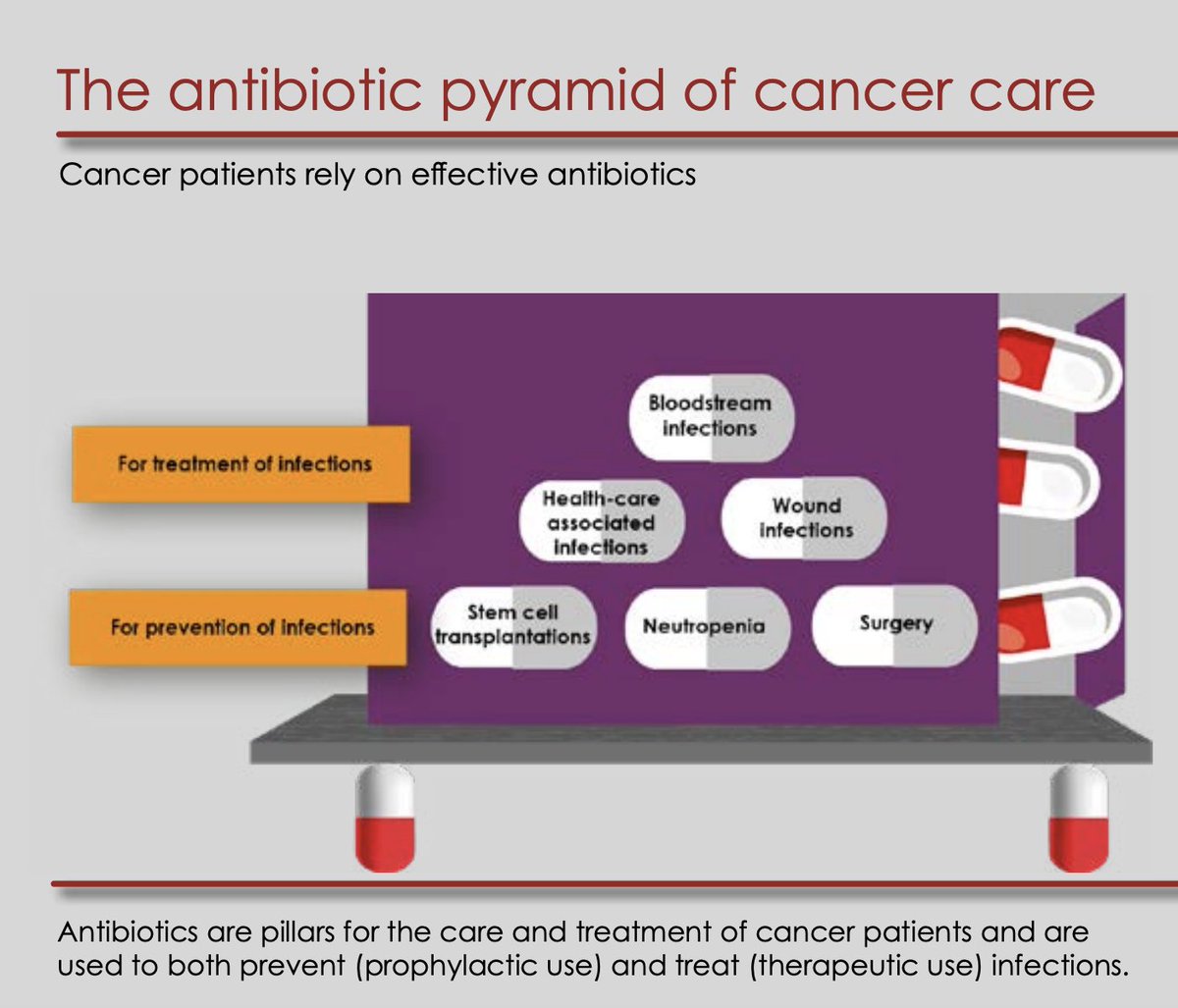 The antibiotic pyramid of cancer care

Cancer patients rely on effective antibiotics

For treatment of infections

For prevention of infections

Bloodstream infections

Health-care associated infections

Wound infections

Stem cell transplantations

Neutropenia

Surgery

Antibiotics are pillars for the care and treatment of cancer patients and are used to both prevent (prophylactic use) and treat (therapeutic use) infections.